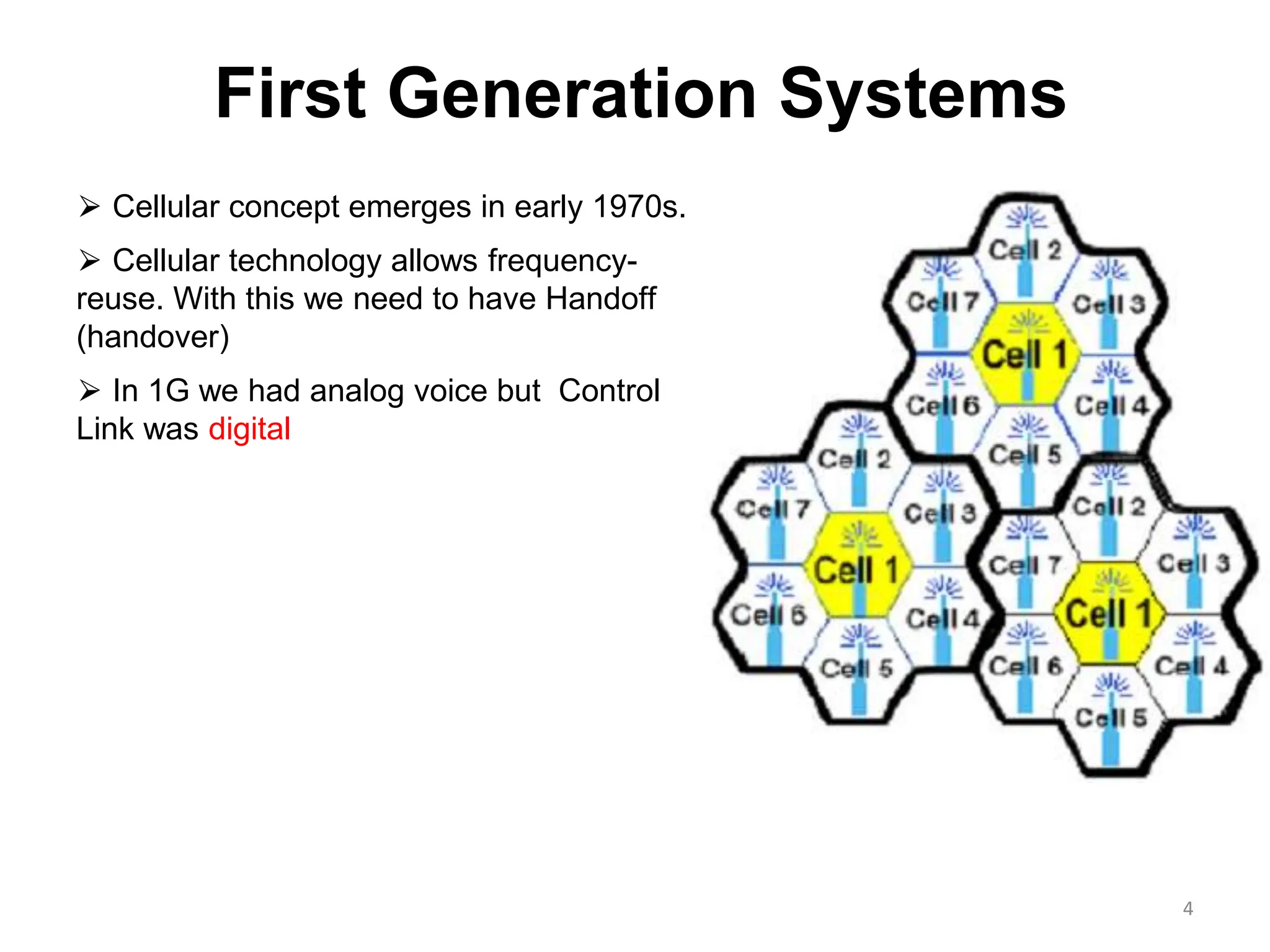 First Generation Systems

➢ Cellular concept emerges in early 1970s.

➢ Cellular technology allows frequency-reuse. With this we need to have Handoff (handover)

➢ In 1G we had analog voice but Control Link was digital

Cell 2
Cell 7
Cell 3
Cell 1
Cell 6
Cell 4
Cell 5

Cell 2
Cell 7
Cell 3
Cell 1
Cell 6
Cell 4
Cell 5

Cell 2
Cell 7
Cell 3
Cell 1
Cell 6
Cell 4
Cell 5

4